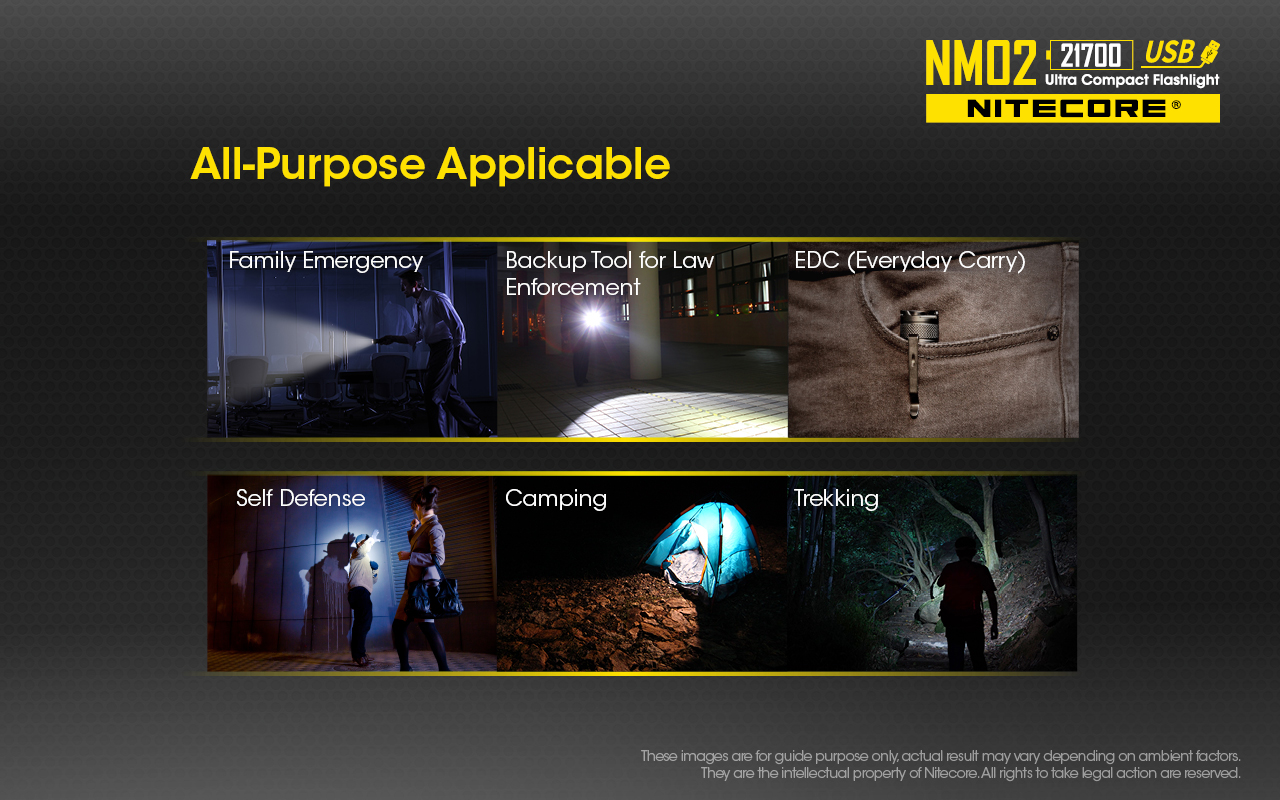 NM02 21700 USB
Ultra Compact Flashlight
NITECORE®

All-Purpose Applicable

Family Emergency

Backup Tool for Law Enforcement

EDC (Everyday Carry)

Self Defense

Camping

Trekking

These images are for guide purpose only, actual result may vary depending on ambient factors. They are the intellectual property of Nitecore. All rights to take legal action are reserved.